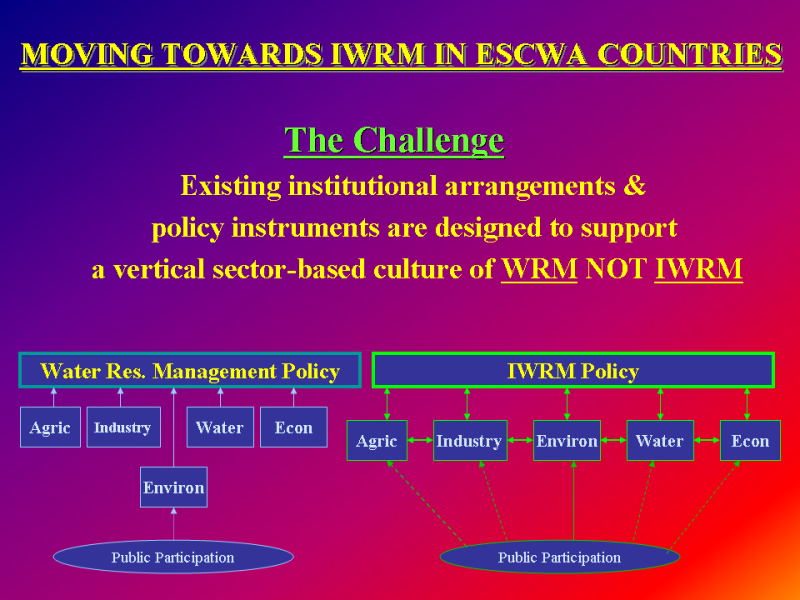 MOVING TOWARDS IWRM IN ESCWA COUNTRIES

The Challenge

Existing institutional arrangements & policy instruments are designed to support a vertical sector-based culture of WRM NOT IWRM

Water Res. Management Policy

Agric

Industry

Water

Econ

Environ

Public Participation

IWRM Policy

Agric

Industry

Environ

Water

Econ

Public Participation